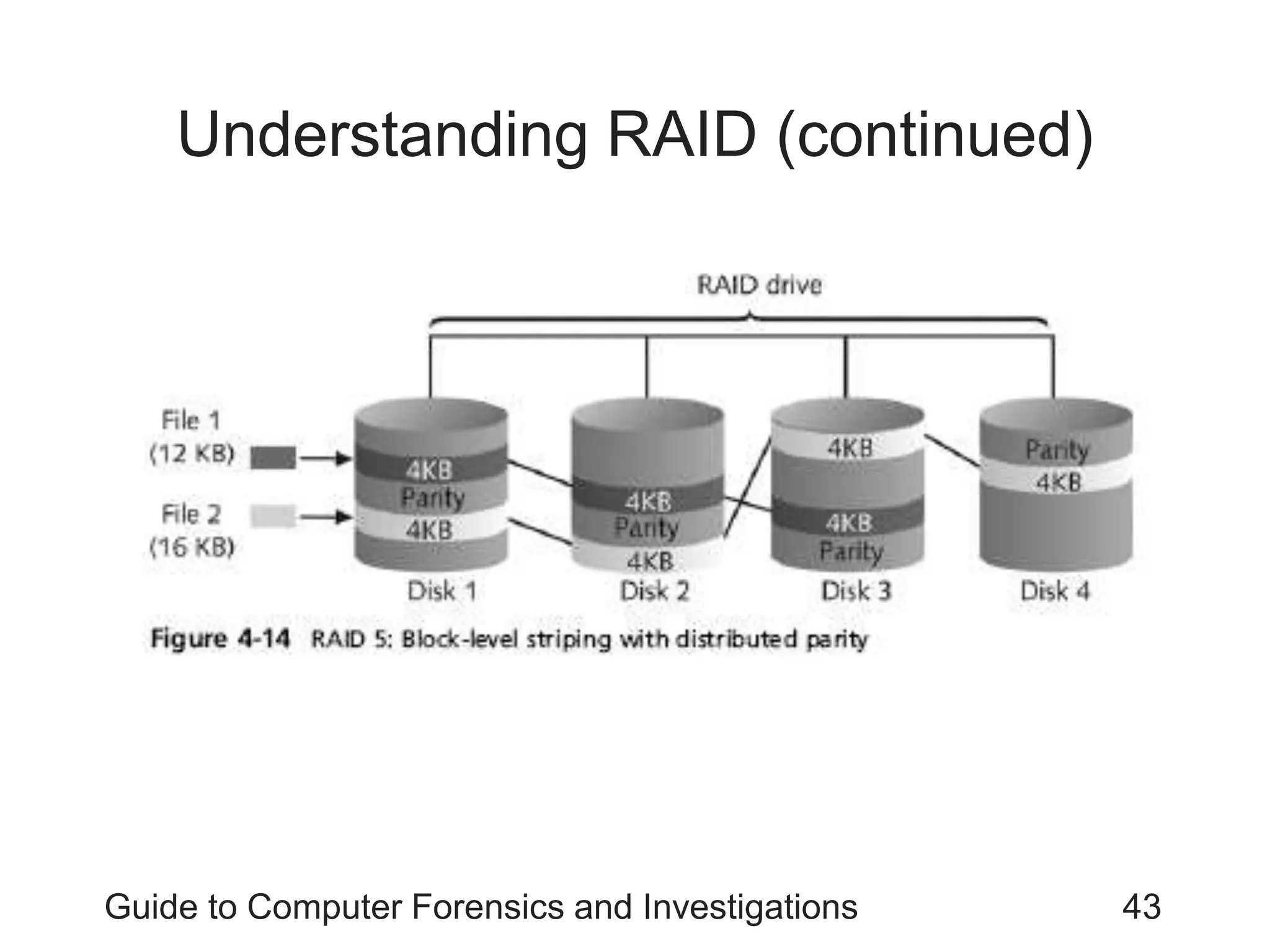 Understanding RAID (continued)

RAID drive

File 1 (12 KB)

File 2 (16 KB)

4KB
Parity
4KB
Disk 1

4KB
Parity
4KB
Disk 2

4KB
4KB
Parity
Disk 3

Parity
4KB
Disk 4

Figure 4-14 RAID 5: Block-level striping with distributed parity

Guide to Computer Forensics and Investigations 43